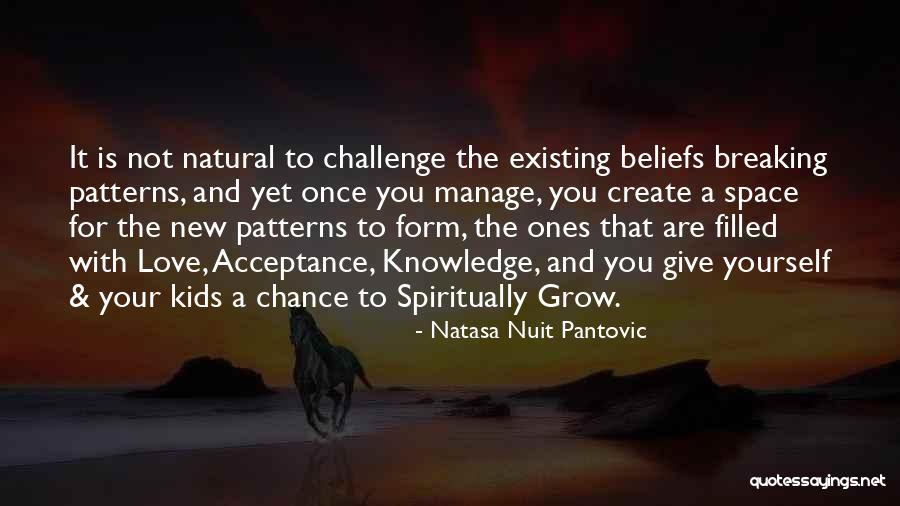 It is not natural to challenge the existing beliefs breaking patterns, and yet once you manage, you create a space for the new patterns to form, the ones that are filled with Love, Acceptance, Knowledge, and you give yourself & your kids a chance to Spiritually Grow.

- Natasa Nuit Pantovic

quotessayings.net